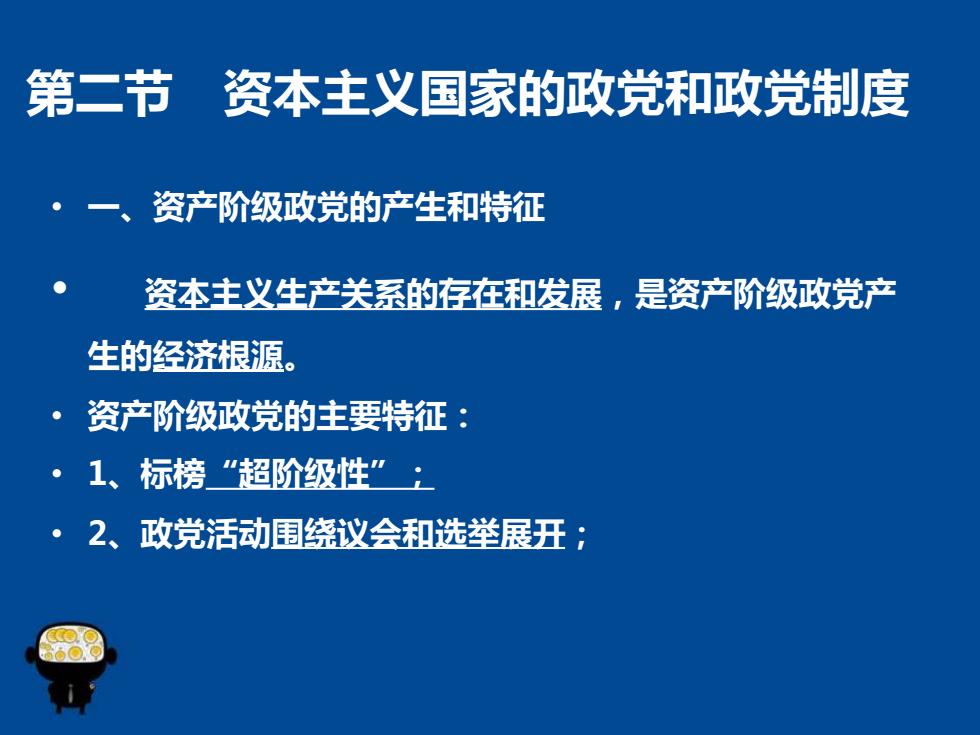 第二节 资本主义国家的政党和政党制度

• 一、资产阶级政党的产生和特征

• 资本主义生产关系的存在和发展，是资产阶级政党产生的经济根源。

• 资产阶级政党的主要特征：

• 1、标榜“超阶级性”；

• 2、政党活动围绕议会和选举展开；